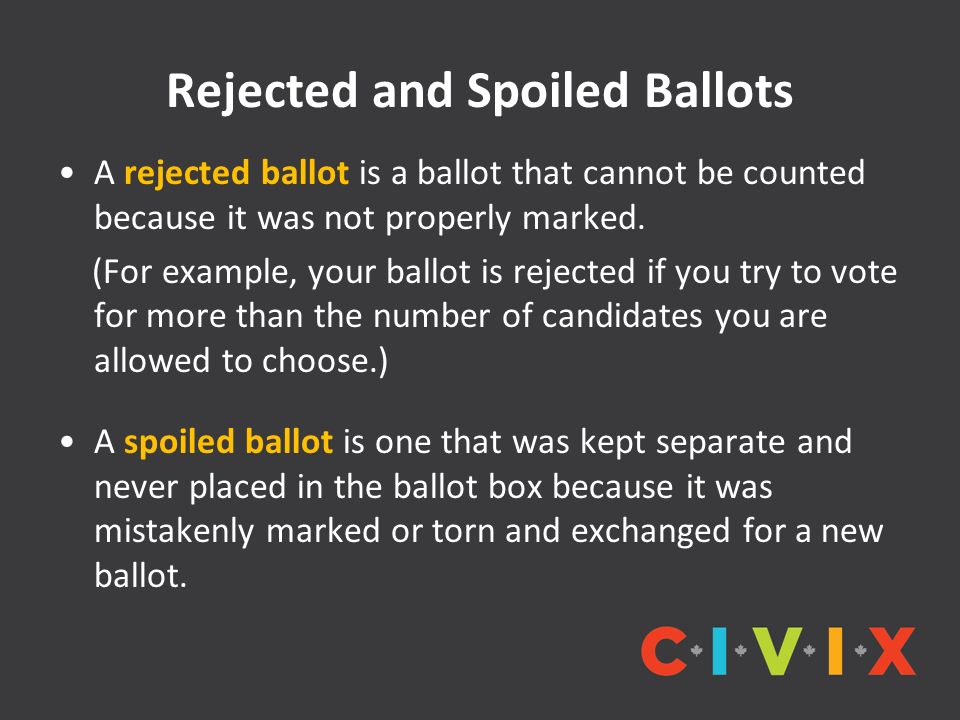 Rejected and Spoiled Ballots

• A rejected ballot is a ballot that cannot be counted because it was not properly marked.

(For example, your ballot is rejected if you try to vote for more than the number of candidates you are allowed to choose.)

• A spoiled ballot is one that was kept separate and never placed in the ballot box because it was mistakenly marked or torn and exchanged for a new ballot.

CIVIX